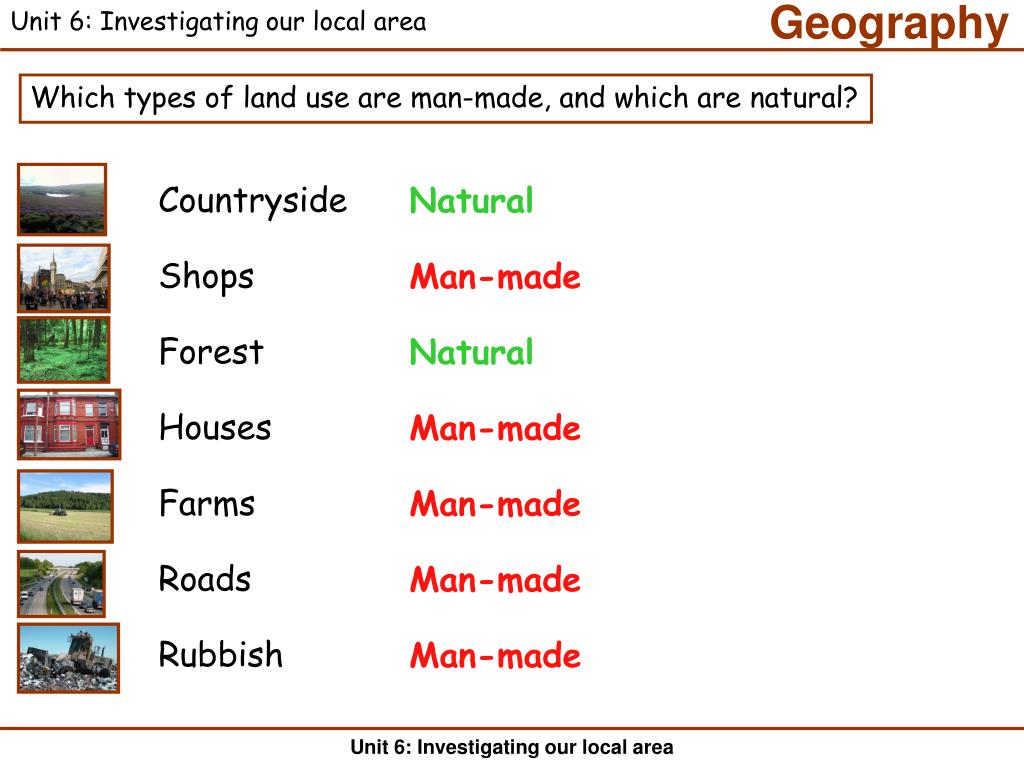 Unit 6: Investigating our local area

Geography

Which types of land use are man-made, and which are natural?

Countryside Natural

Shops Man-made

Forest Natural

Houses Man-made

Farms Man-made

Roads Man-made

Rubbish Man-made

Unit 6: Investigating our local area